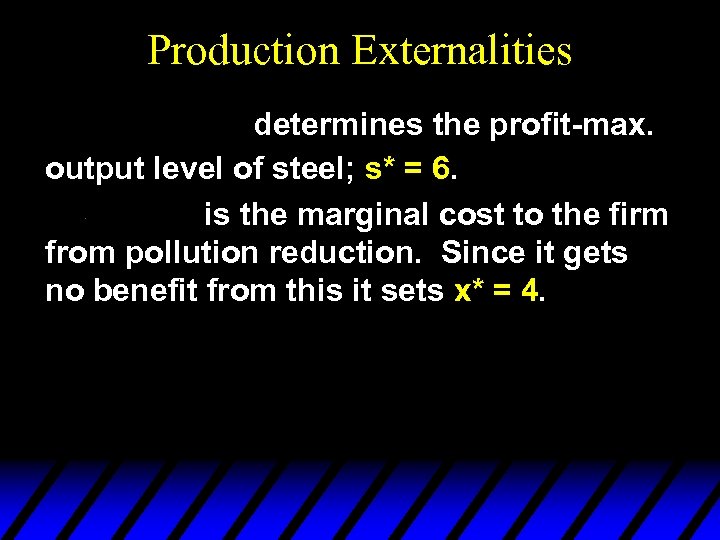 Production Externalities

determines the profit-max. output level of steel; s* = 6.

is the marginal cost to the firm from pollution reduction. Since it gets no benefit from this it sets x* = 4.